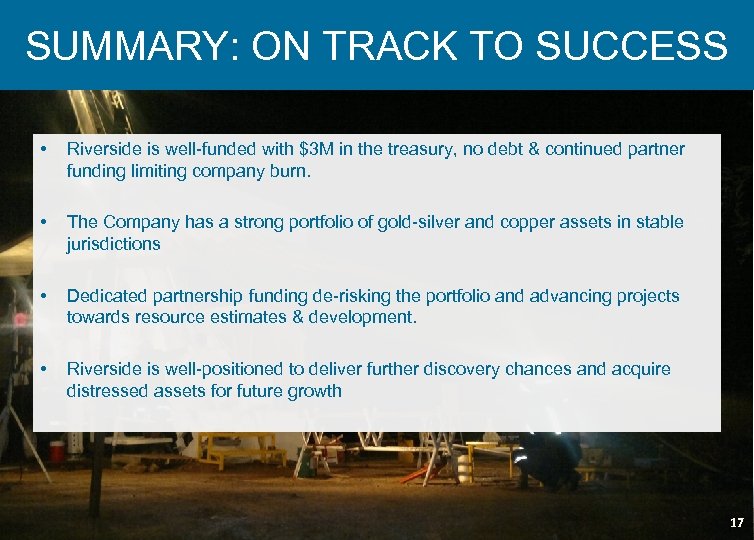 SUMMARY: ON TRACK TO SUCCESS

• Riverside is well-funded with \$3M in the treasury, no debt & continued partner funding limiting company burn.

• The Company has a strong portfolio of gold-silver and copper assets in stable jurisdictions

• Dedicated partnership funding de-risking the portfolio and advancing projects towards resource estimates & development.

• Riverside is well-positioned to deliver further discovery chances and acquire distressed assets for future growth

17